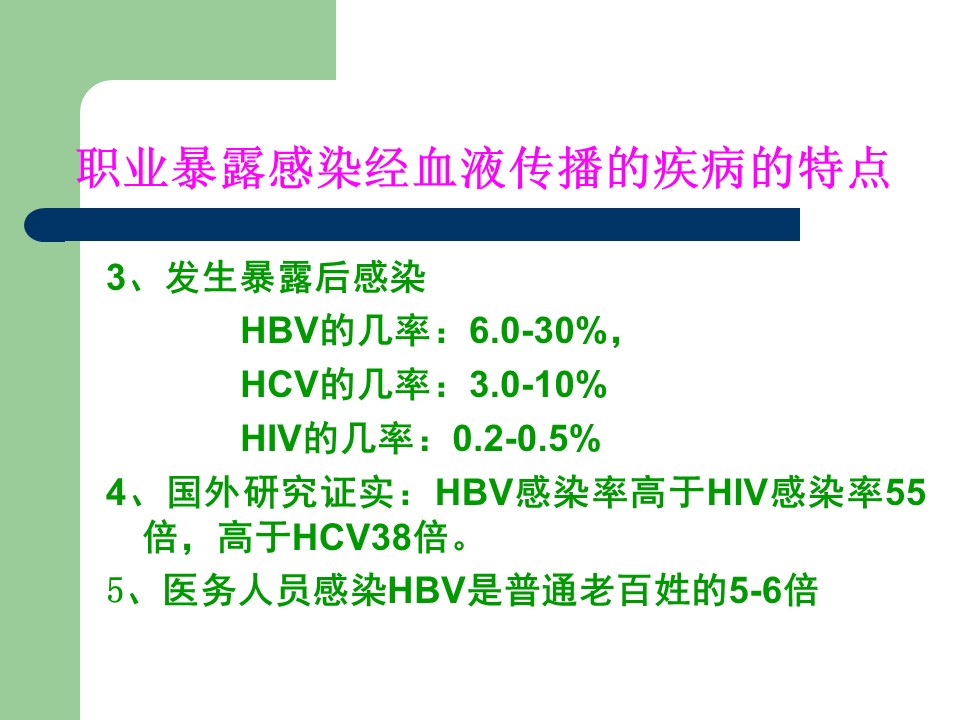 职业暴露感染经血液传播的疾病的特点

3、发生暴露后感染

HBV的几率：6.0-30%，

HCV的几率：3.0-10%

HIV的几率：0.2-0.5%

4、国外研究证实：HBV感染率高于HIV感染率55倍，高于HCV38倍。

5、医务人员感染HBV是普通老百姓的5-6倍